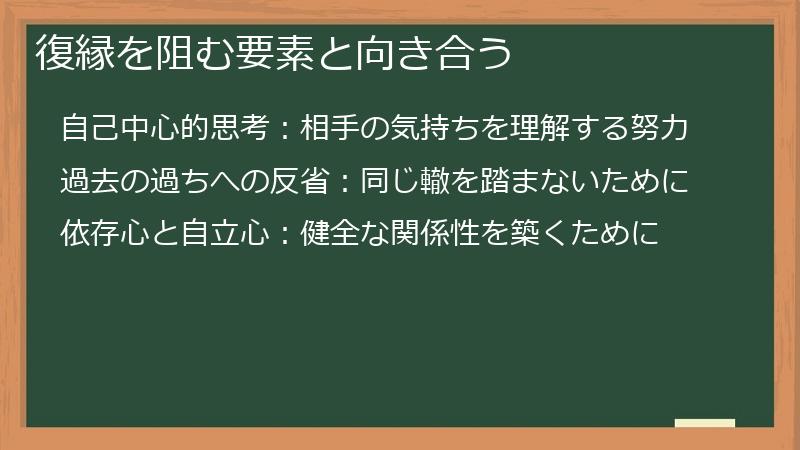 復縁を阻む要素と向き合う

自己中心的思考：相手の気持ちを理解する努力

過去の過ちへの反省：同じ轍を踏まないために

依存心と自立心：健全な関係性を築くために